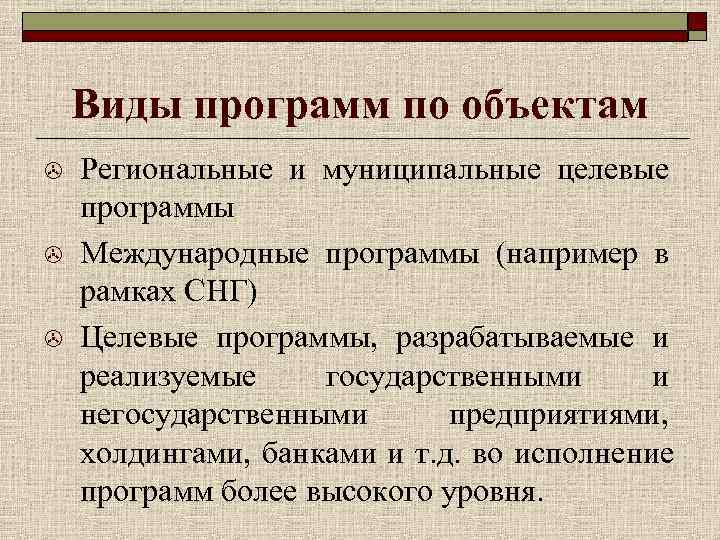 Виды программ по объектам

Региональные и муниципальные целевые программы

Международные программы (например в рамках СНГ)

Целевые программы, разрабатываемые и реализуемые государственными и негосударственными предприятиями, холдингами, банками и т.д. во исполнение программ более высокого уровня.